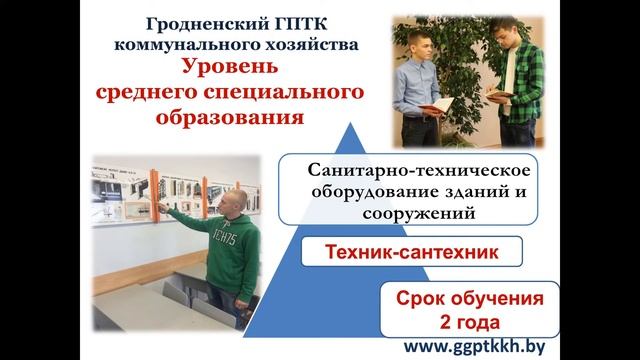 Гродненский ГПТК коммунального хозяйства
Уровень среднего специального образования

Санитарно-техническое оборудование зданий и сооружений

Техник-сантехник

Срок обучения 2 года

www.ggptkkh.by